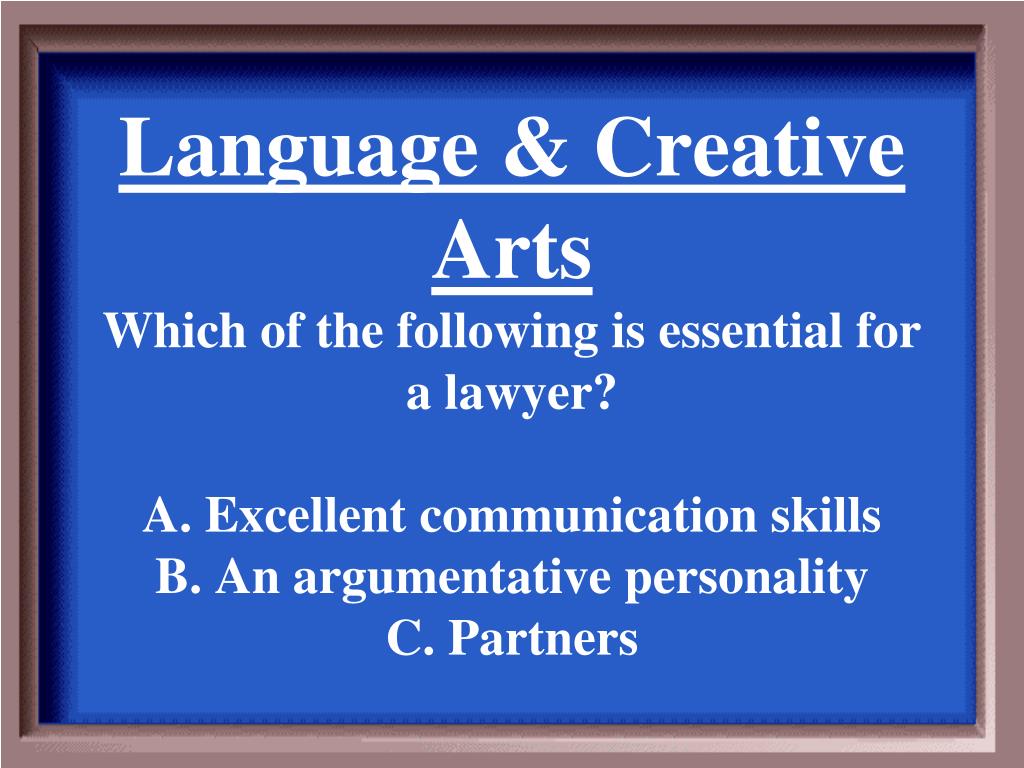 Language & Creative Arts

Which of the following is essential for a lawyer?

A. Excellent communication skills
B. An argumentative personality
C. Partners